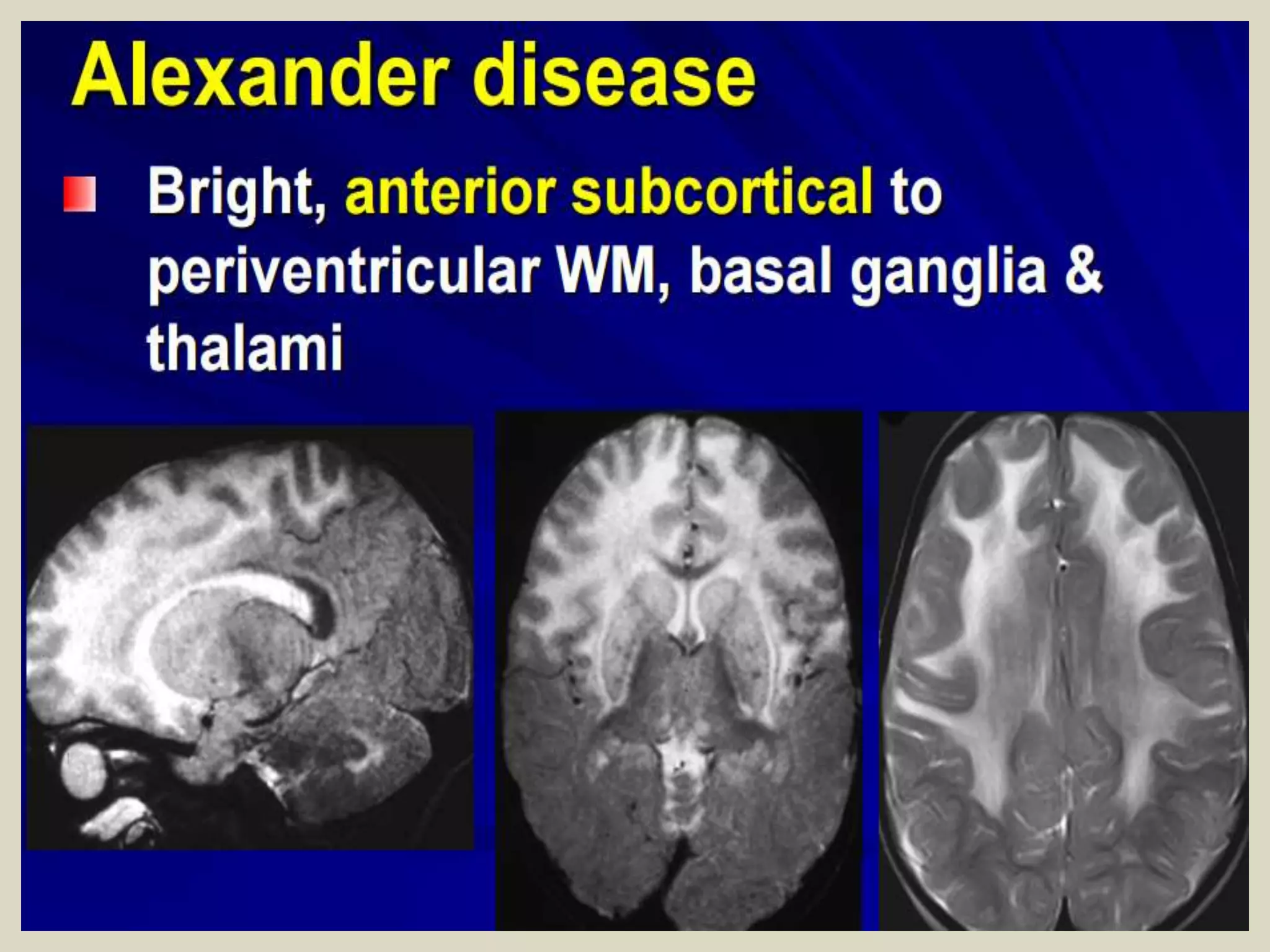 Alexander disease

Bright, anterior subcortical to periventricular WM, basal ganglia & thalami